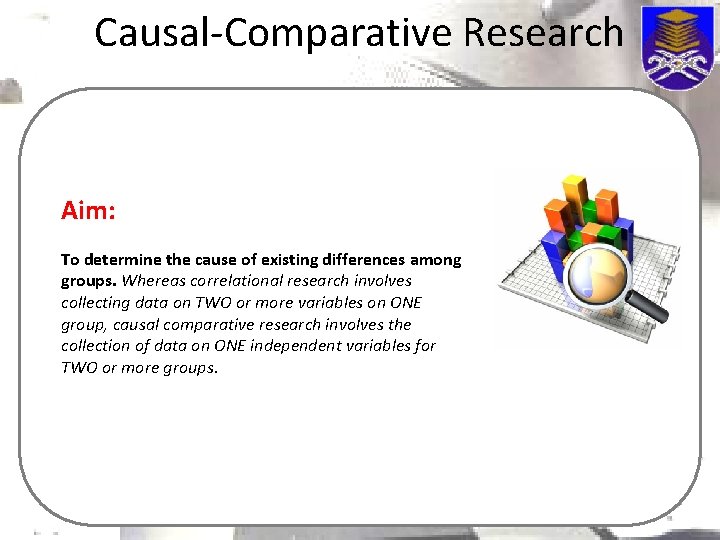 Causal-Comparative Research

Aim:

To determine the cause of existing differences among groups. Whereas correlational research involves collecting data on TWO or more variables on ONE group, causal comparative research involves the collection of data on ONE independent variables for TWO or more groups.